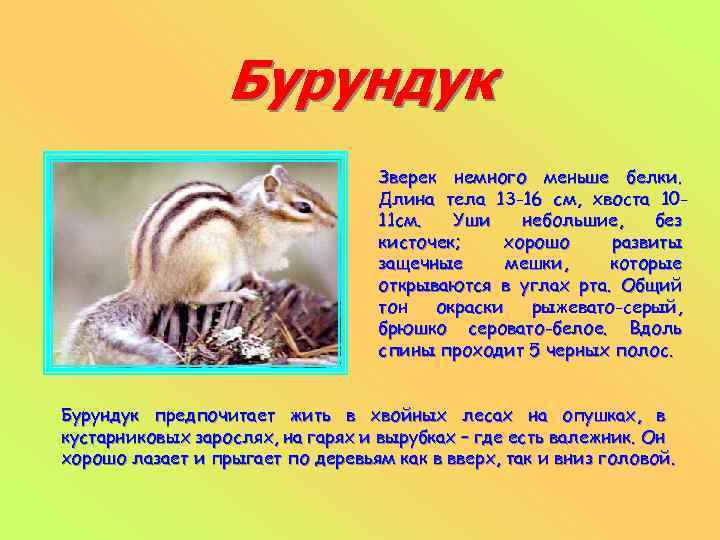 Бурундук

Зверек немного меньше белки. Длина тела 13-16 см, хвоста 10-11см. Уши небольшие, без кисточек; хорошо развиты защечные мешки, которые открываются в углах рта. Общий тон окраски рыжевато-серый, брюшко серовато-белое. Вдоль спины проходит 5 черных полос.

Бурундук предпочитает жить в хвойных лесах на опушках, в кустарниковых зарослях, на гарях и вырубках – где есть валежник. Он хорошо лазает и прыгает по деревьям как в вверх, так и вниз головой.